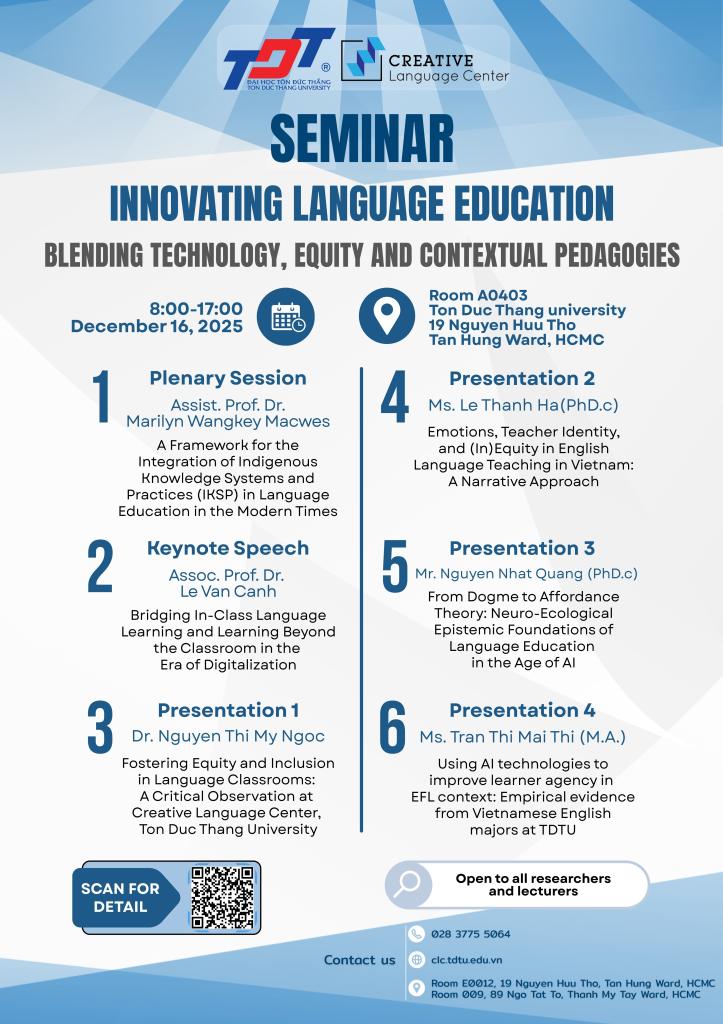 TDT®
ĐẠI HỌC TÔN ĐỨC THẮNG
TON DUC THANG UNIVERSITY

CREATIVE
Language Center

SEMINAR

INNOVATING LANGUAGE EDUCATION

BLENDING TECHNOLOGY, EQUITY AND CONTEXTUAL PEDAGOGIES

8:00-17:00
December 16, 2025

Room A0403
Ton Duc Thang university
19 Nguyen Huu Tho
Tan Hung Ward, HCMC

1
Plenary Session
Assist. Prof. Dr. Marilyn Wangkey Macwes
A Framework for the Integration of Indigenous Knowledge Systems and Practices (IKSP) in Language Education in the Modern Times

2
Keynote Speech
Assoc. Prof. Dr. Le Van Canh
Bridging In-Class Language Learning and Learning Beyond the Classroom in the Era of Digitalization

3
Presentation 1
Dr. Nguyen Thi My Ngoc
Fostering Equity and Inclusion in Language Classrooms: A Critical Observation at Creative Language Center, Ton Duc Thang University

4
Presentation 2
Ms. Le Thanh Ha(PhD.c)
Emotions, Teacher Identity, and (In)Equity in English Language Teaching in Vietnam: A Narrative Approach

5
Presentation 3
Mr. Nguyen Nhat Quang (PhD.c)
From Dogme to Affordance Theory: Neuro-Ecological Epistemic Foundations of Language Education in the Age of AI

6
Presentation 4
Ms. Tran Thi Mai Thi (M.A.)
Using AI technologies to improve learner agency in EFL context: Empirical evidence from Vietnamese English majors at TDTU

SCAN FOR DETAIL

Open to all researchers and lecturers

Contact us
028 3775 5064
clc.tdtu.edu.vn
Room E0012, 19 Nguyen Huu Tho, Tan Hung Ward, HCMC
Room 009, 89 Ngo Tat To, Thanh My Tay Ward, HCMC